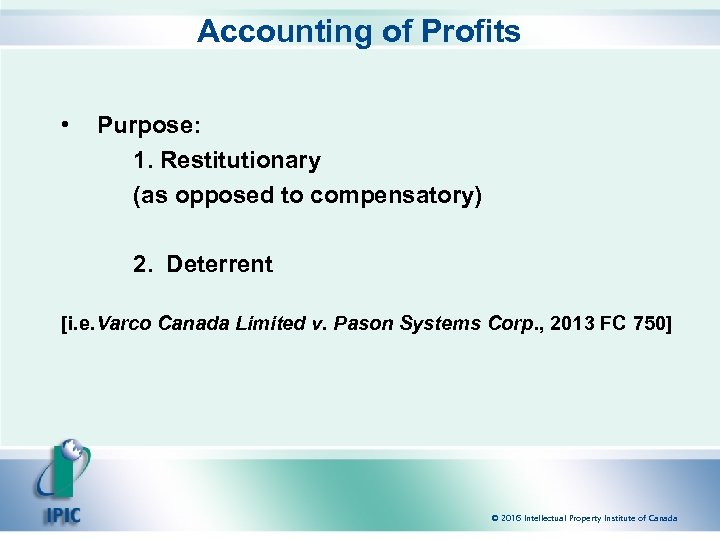 Accounting of Profits

• Purpose:
1. Restitutionary
(as opposed to compensatory)

2. Deterrent

[i.e. Varco Canada Limited v. Pason Systems Corp., 2013 FC 750]

IPIC

© 2016 Intellectual Property Institute of Canada